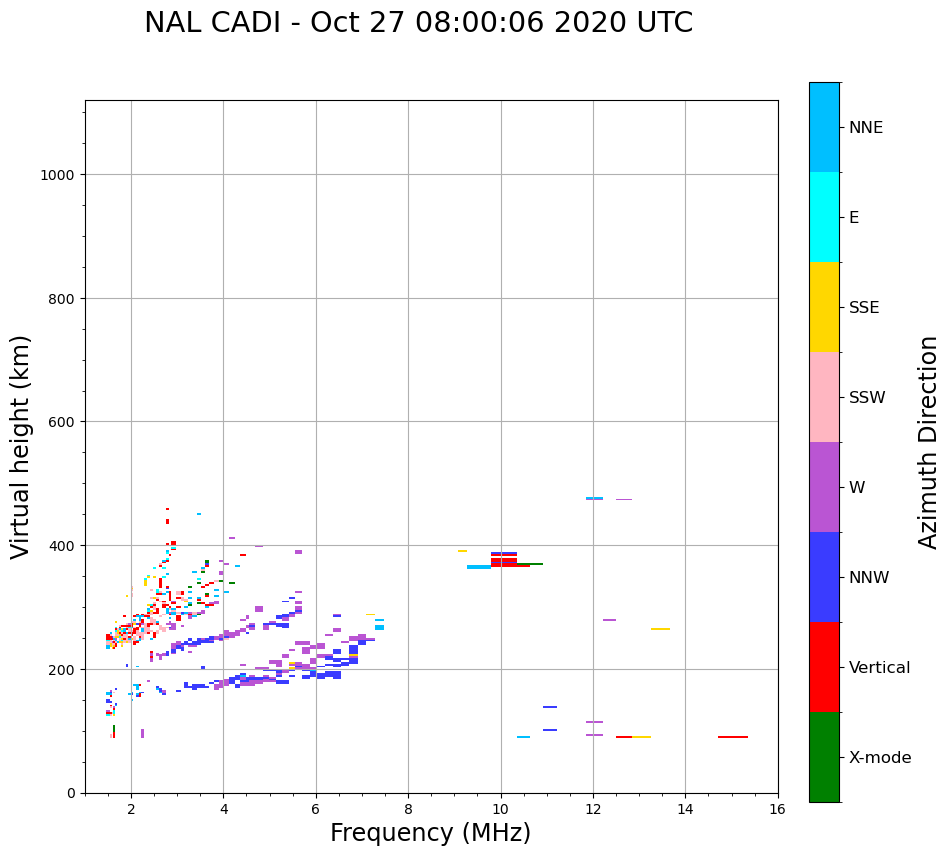 NAL CADI - Oct 27 08:00:06 2020 UTC

Virtual height (km)

1000
800
600
400
200
0

2 4 6 8 10 12 14 16

Frequency (MHz)

NNE
E
SSE
SSW
W
NNW
Vertical
X-mode

Azimuth Direction